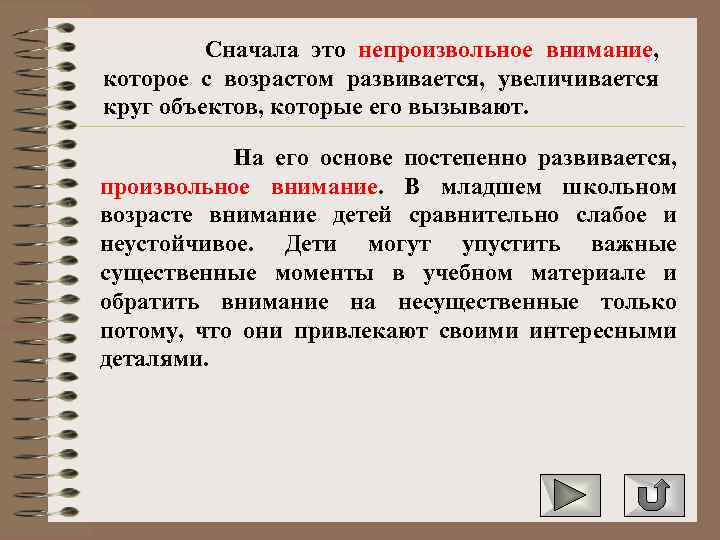 Сначала это непроизвольное внимание, которое с возрастом развивается, увеличивается круг объектов, которые его вызывают.

На его основе постепенно развивается, произвольное внимание. В младшем школьном возрасте внимание детей сравнительно слабое и неустойчивое. Дети могут упустить важные существенные моменты в учебном материале и обратить внимание на несущественные только потому, что они привлекают своими интересными деталями.